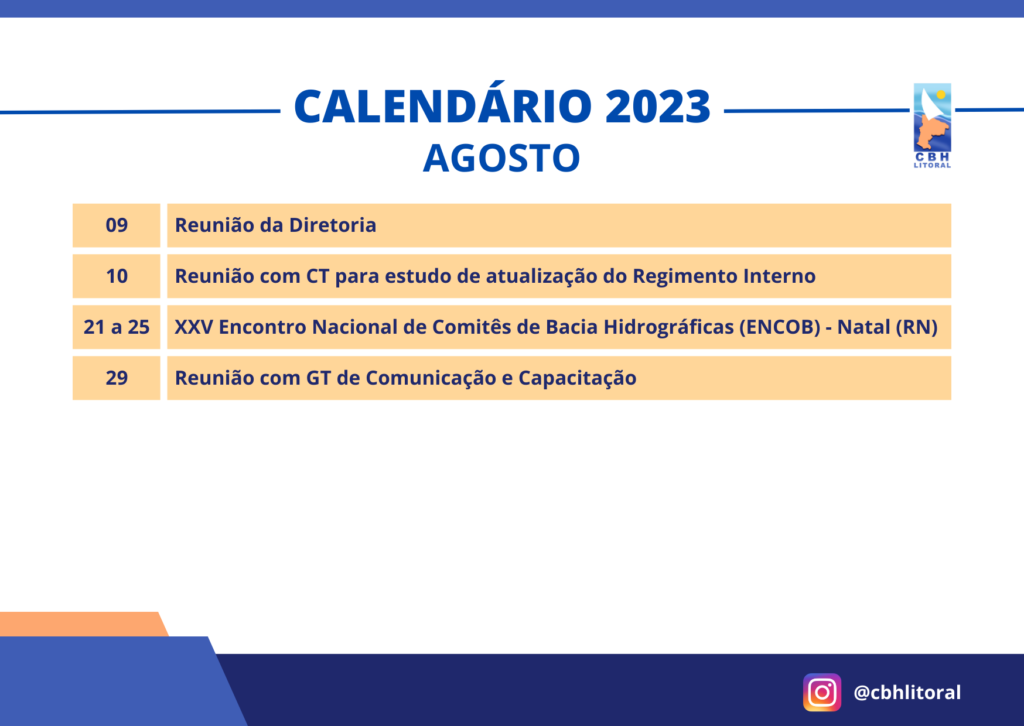 CALENDÁRIO 2023
AGOSTO

CBH
LITORAL

| 09 | Reunião da Diretoria |
|---|---|
| 10 | Reunião com CT para estudo de atualização do Regimento Interno |
| 21 a 25 | XXV Encontro Nacional de Comitês de Bacia Hidrográficas (ENCOB) - Natal (RN) |
| 29 | Reunião com GT de Comunicação e Capacitação |

@cbhlitoral